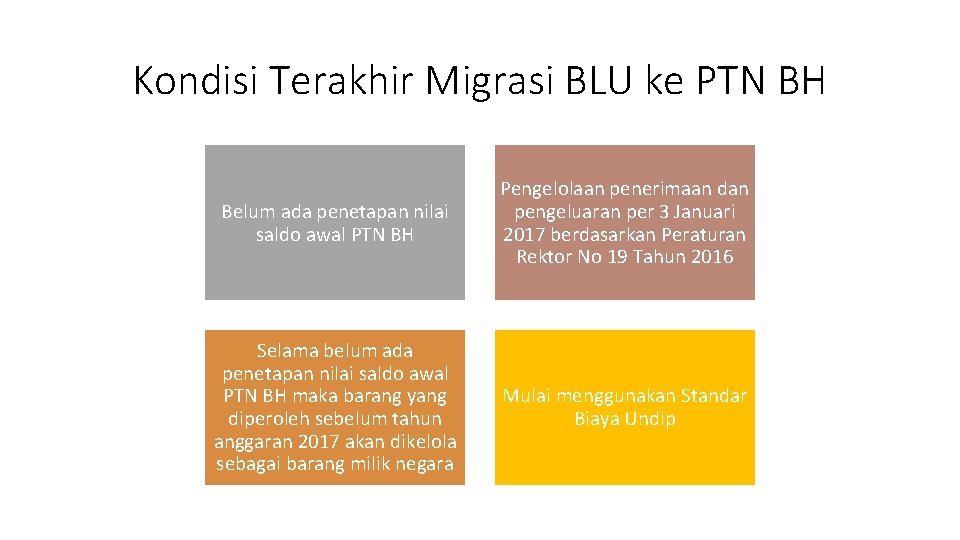 Kondisi Terakhir Migrasi BLU ke PTN BH

Belum ada penetapan nilai saldo awal PTN BH

Pengelolaan penerimaan dan pengeluaran per 3 Januari 2017 berdasarkan Peraturan Rektor No 19 Tahun 2016

Selama belum ada penetapan nilai saldo awal PTN BH maka barang yang diperoleh sebelum tahun anggaran 2017 akan dikelola sebagai barang milik negara

Mulai menggunakan Standar Biaya Undip